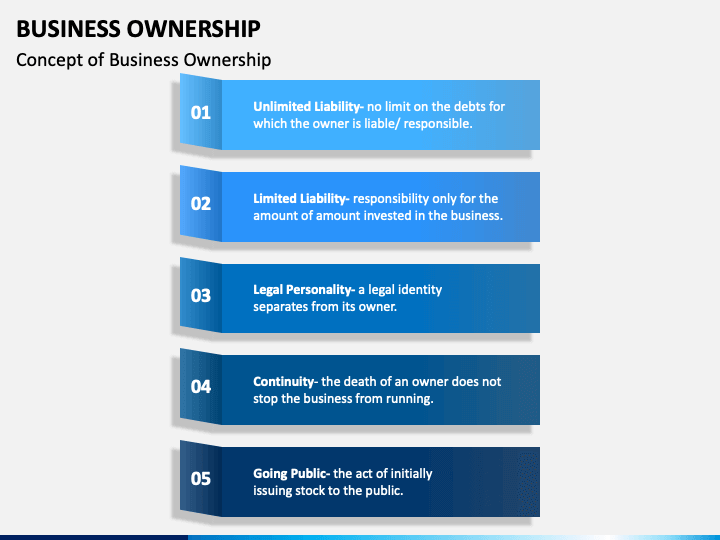 BUSINESS OWNERSHIP

Concept of Business Ownership

01

Unlimited Liability- no limit on the debts for which the owner is liable/ responsible.

02

Limited Liability- responsibility only for the amount of amount invested in the business.

03

Legal Personality- a legal identity separates from its owner.

04

Continuity- the death of an owner does not stop the business from running.

05

Going Public- the act of initially issuing stock to the public.